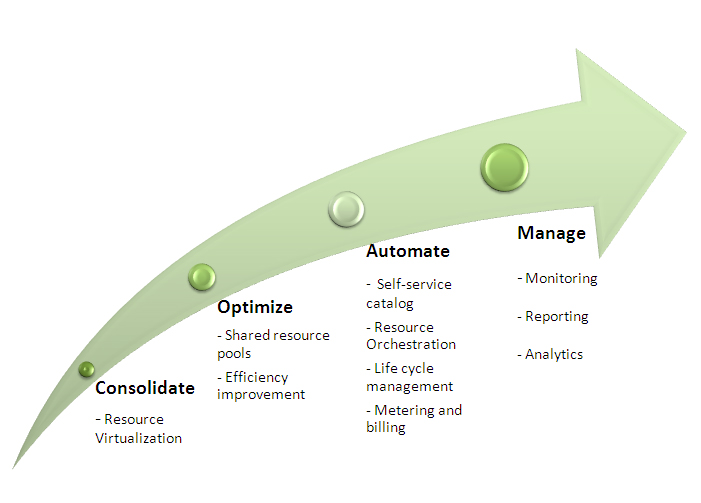 Consolidate

- Resource Virtualization

Optimize

- Shared resource pools

- Efficiency improvement

Automate

- Self-service catalog

- Resource Orchestration

- Life cycle management

- Metering and billing

Manage

- Monitoring

- Reporting

- Analytics